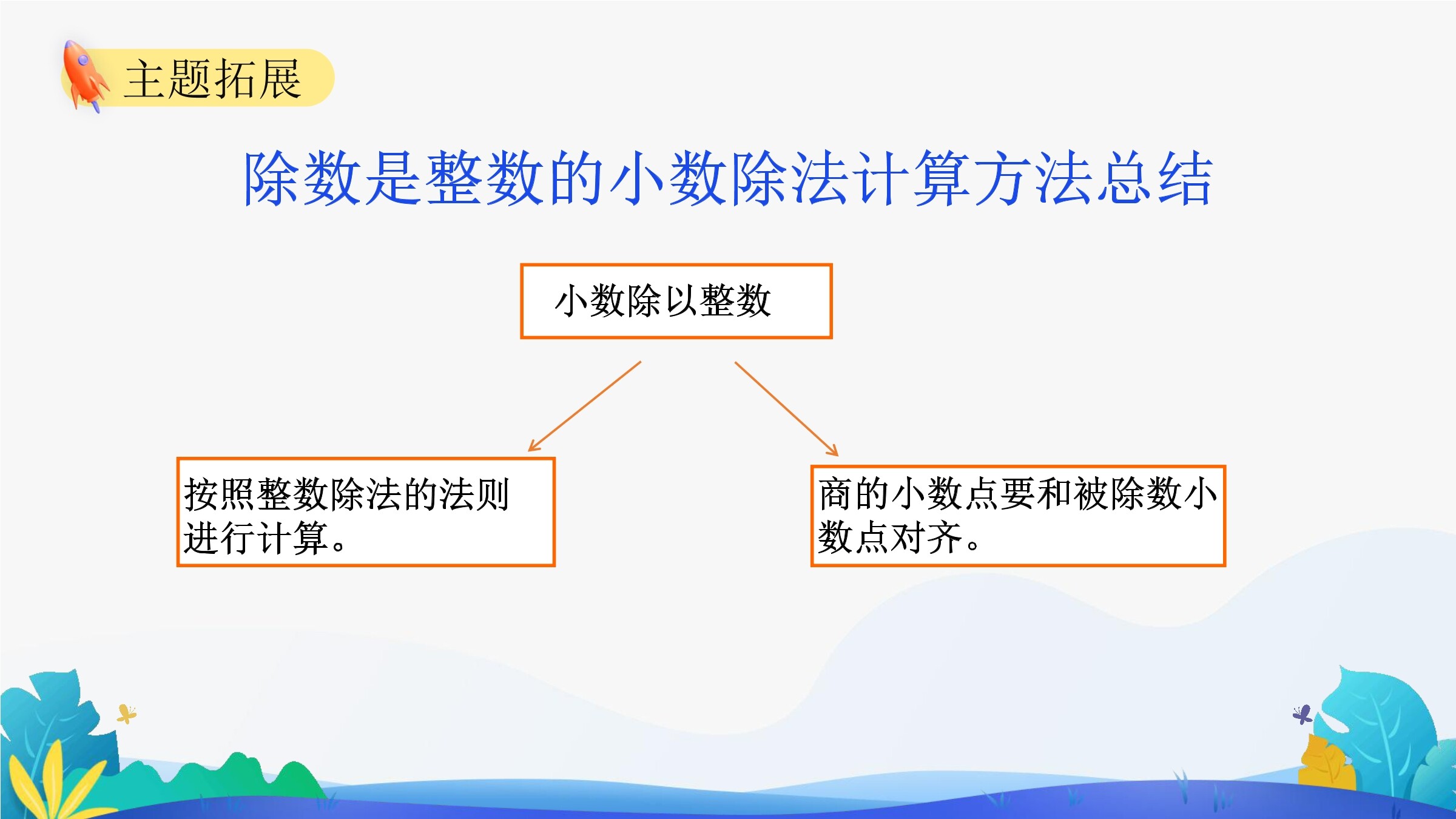 主题拓展

除数是整数的小数除法计算方法总结

小数除以整数

按照整数除法的法则进行计算。

商的小数点要和被除数小数点对齐。